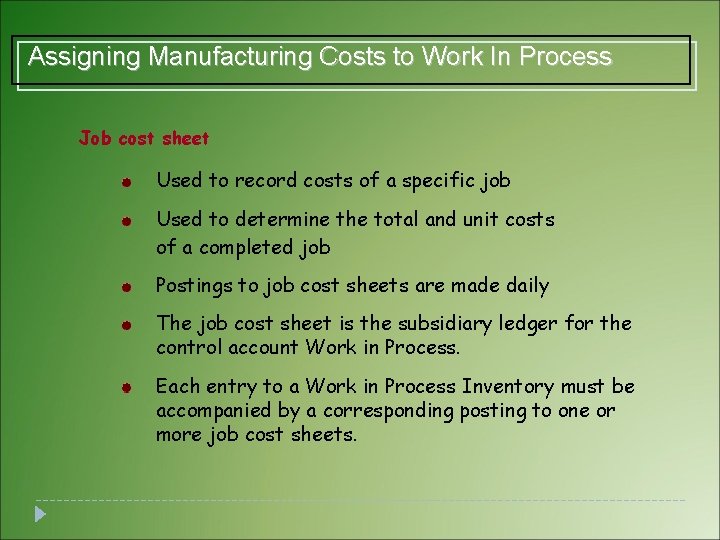 Assigning Manufacturing Costs to Work In Process

Job cost sheet

- Used to record costs of a specific job
- Used to determine the total and unit costs of a completed job
- Postings to job cost sheets are made daily
- The job cost sheet is the subsidiary ledger for the control account Work in Process.
- Each entry to a Work in Process Inventory must be accompanied by a corresponding posting to one or more job cost sheets.